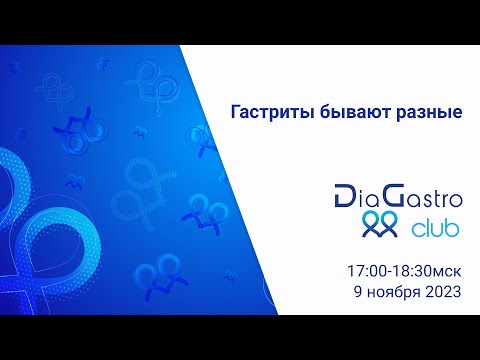 Гастриты бывают разные

DiaGastro
club

17:00-18:30мск
9 ноября 2023